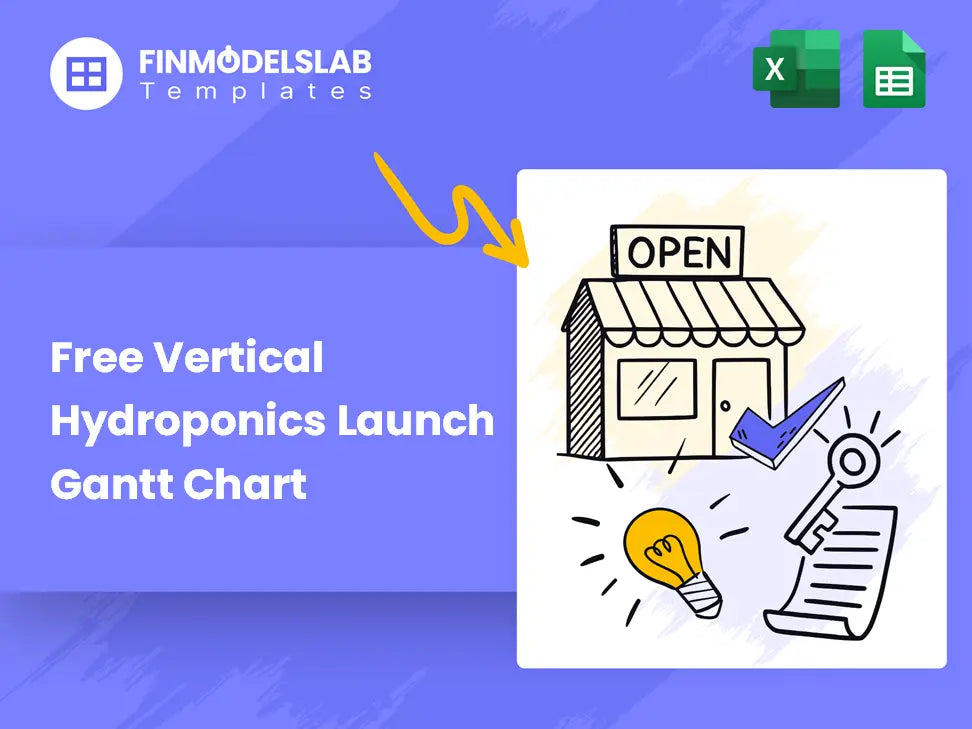 FINMODELSLAB
Templates

X

Free Vertical Hydroponics Launch Gantt Chart

OPEN